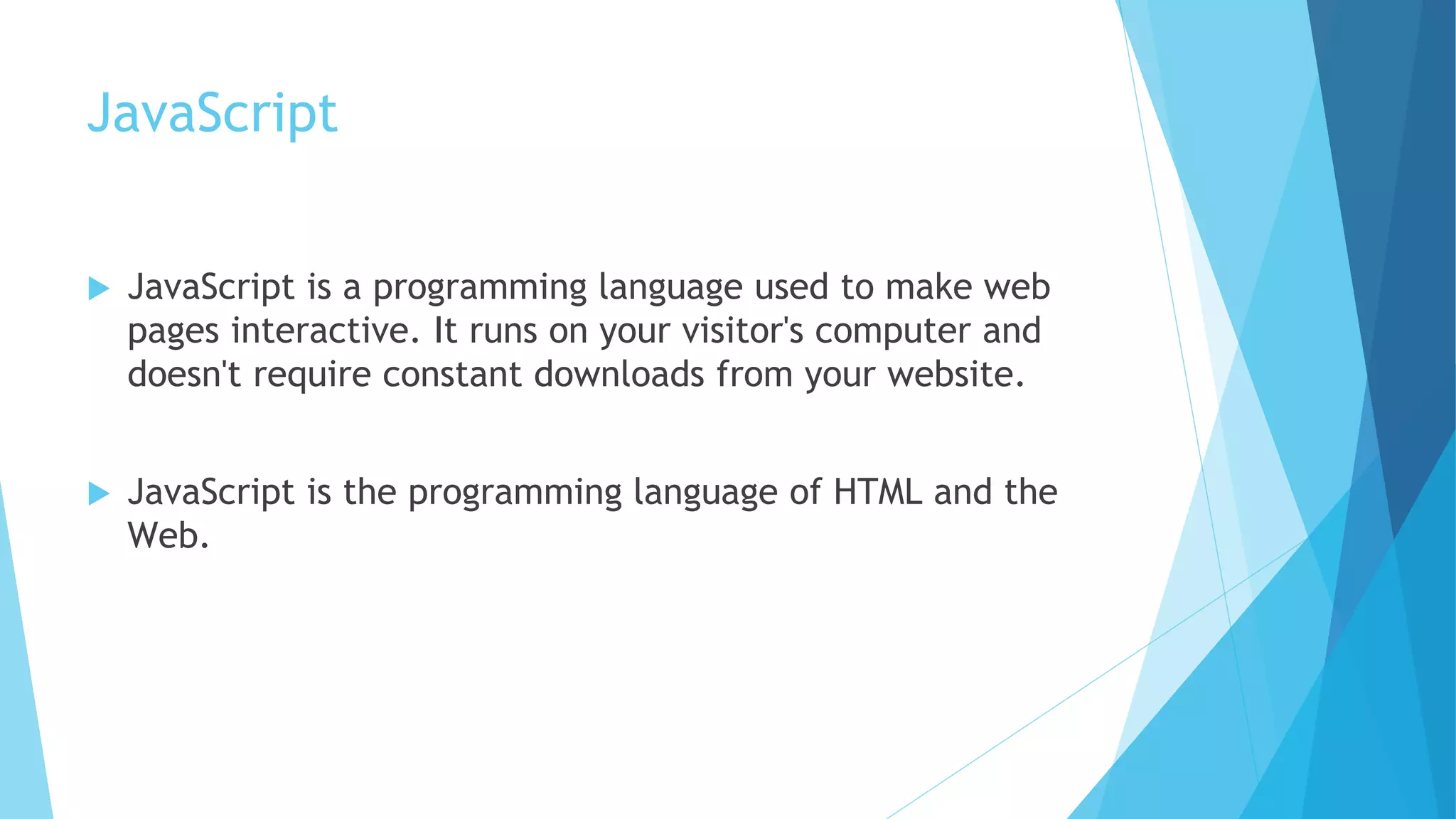 JavaScript

JavaScript is a programming language used to make web pages interactive. It runs on your visitor's computer and doesn't require constant downloads from your website.

JavaScript is the programming language of HTML and the Web.